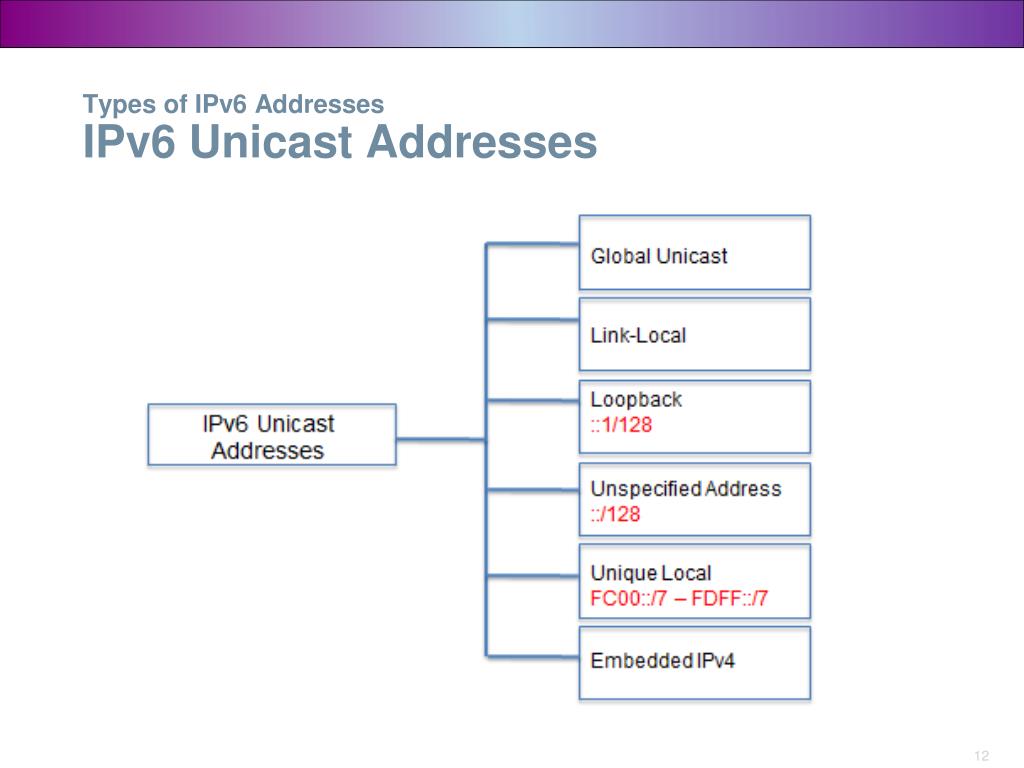 Types of IPv6 Addresses
IPv6 Unicast Addresses

IPv6 Unicast Addresses

Global Unicast

Link-Local

Loopback
::1/128

Unspecified Address
::/128

Unique Local
FC00::/7 – FDFF::/7

Embedded IPv4

12